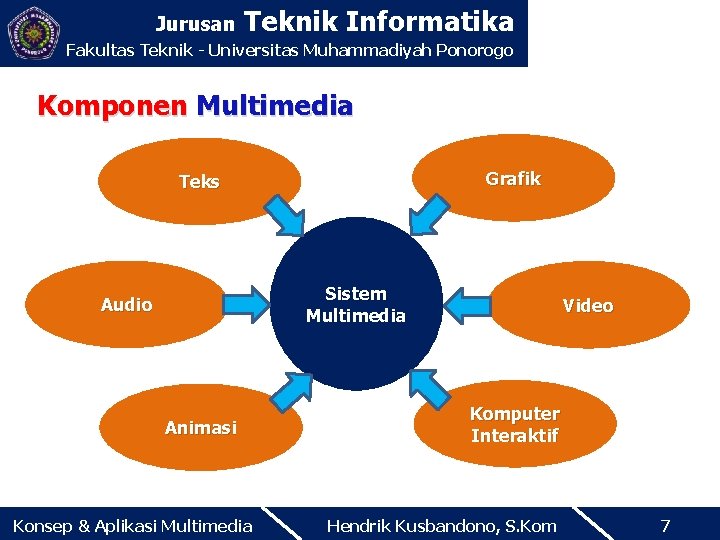 Jurusan Teknik Informatika
Fakultas Teknik - Universitas Muhammadiyah Ponorogo

Komponen Multimedia

Teks

Grafik

Audio

Sistem Multimedia

Video

Animasi

Komputer Interaktif

Konsep & Aplikasi Multimedia

Hendrik Kusbandono, S.Kom

7